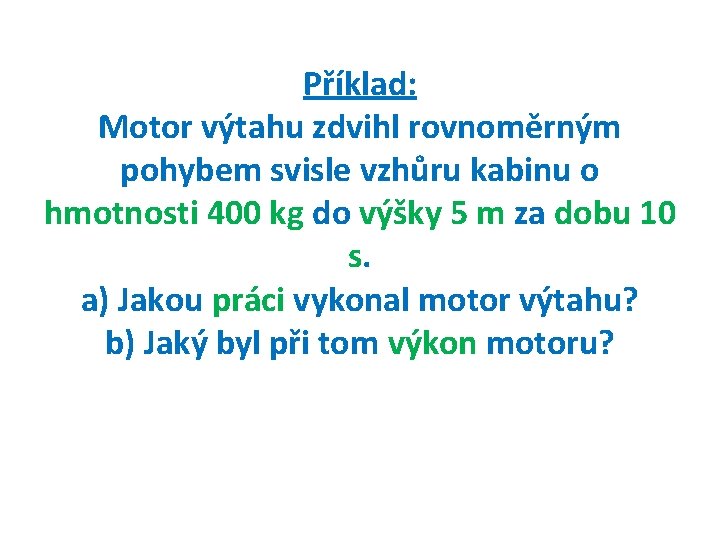 Příklad:
Motor výtahu zdvihl rovnoměrným pohybem svisle vzhůru kabinu o hmotnosti 400 kg do výšky 5 m za dobu 10 s.
a) Jakou práci vykonal motor výtahu?
b) Jaký byl při tom výkon motoru?